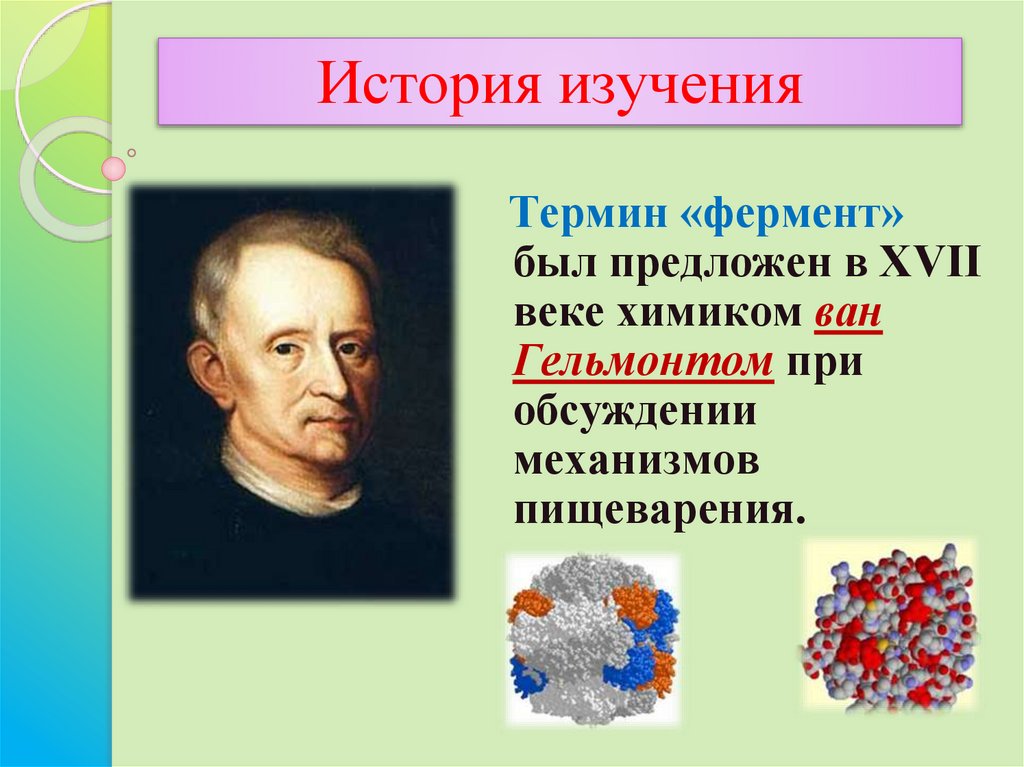 История изучения

Термин «фермент» был предложен в XVII веке химиком ван Гельмонтом при обсуждении механизмов пищеварения.